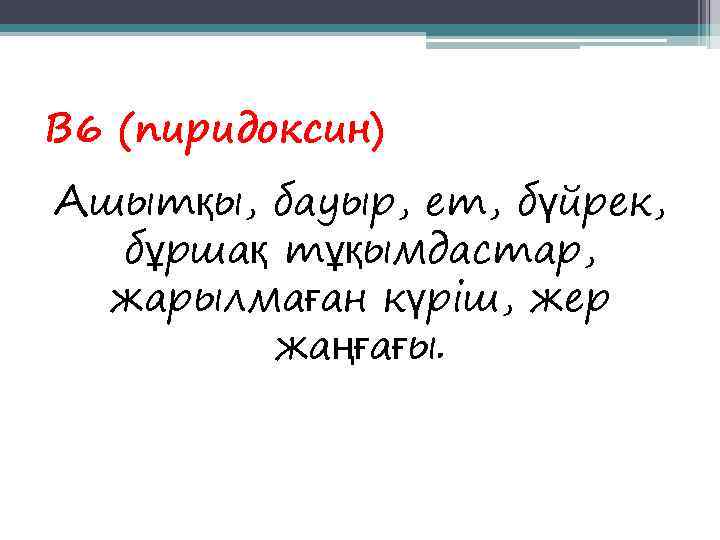 В6 (пиридоксин)

Ашытқы, бауыр, ет, бүйрек, бұршақ тұқымдастар, жарылмаған күріш, жер жаңғағы.